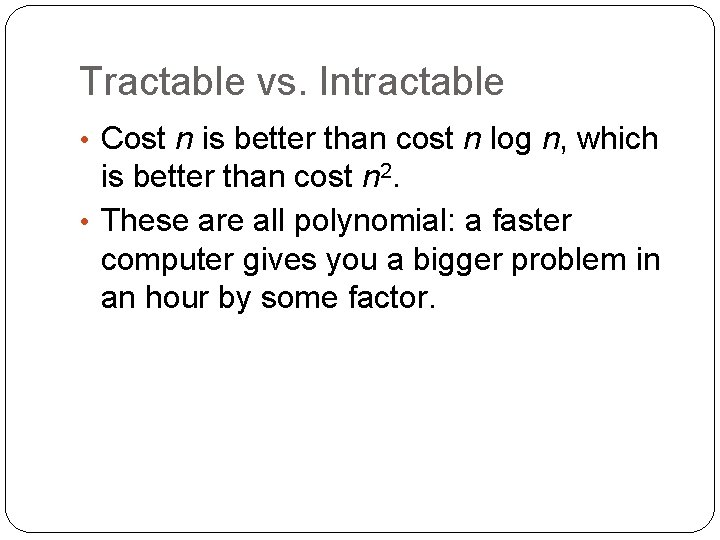 Tractable vs. Intractable

• Cost $n$ is better than cost $n \log n$, which is better than cost $n^2$.

• These are all polynomial: a faster computer gives you a bigger problem in an hour by some factor.